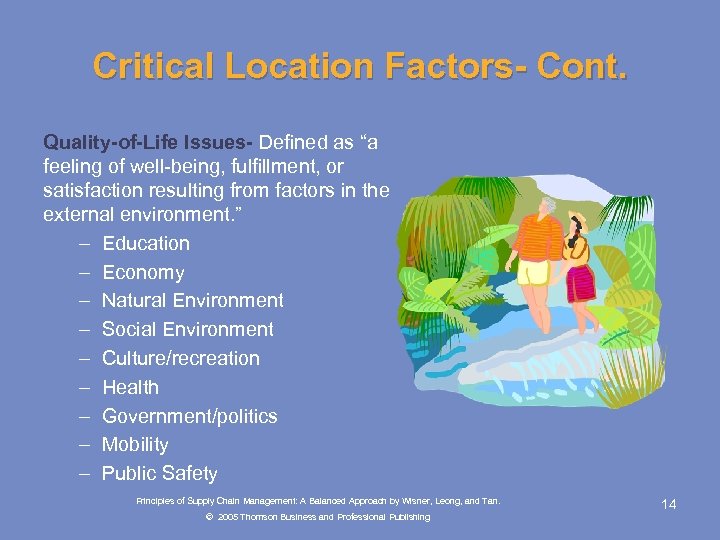 Critical Location Factors- Cont.

Quality-of-Life Issues- Defined as “a feeling of well-being, fulfillment, or satisfaction resulting from factors in the external environment.”

– Education
– Economy
– Natural Environment
– Social Environment
– Culture/recreation
– Health
– Government/politics
– Mobility
– Public Safety

Principles of Supply Chain Management: A Balanced Approach by Wisner, Leong, and Tan.
© 2005 Thomson Business and Professional Publishing

14